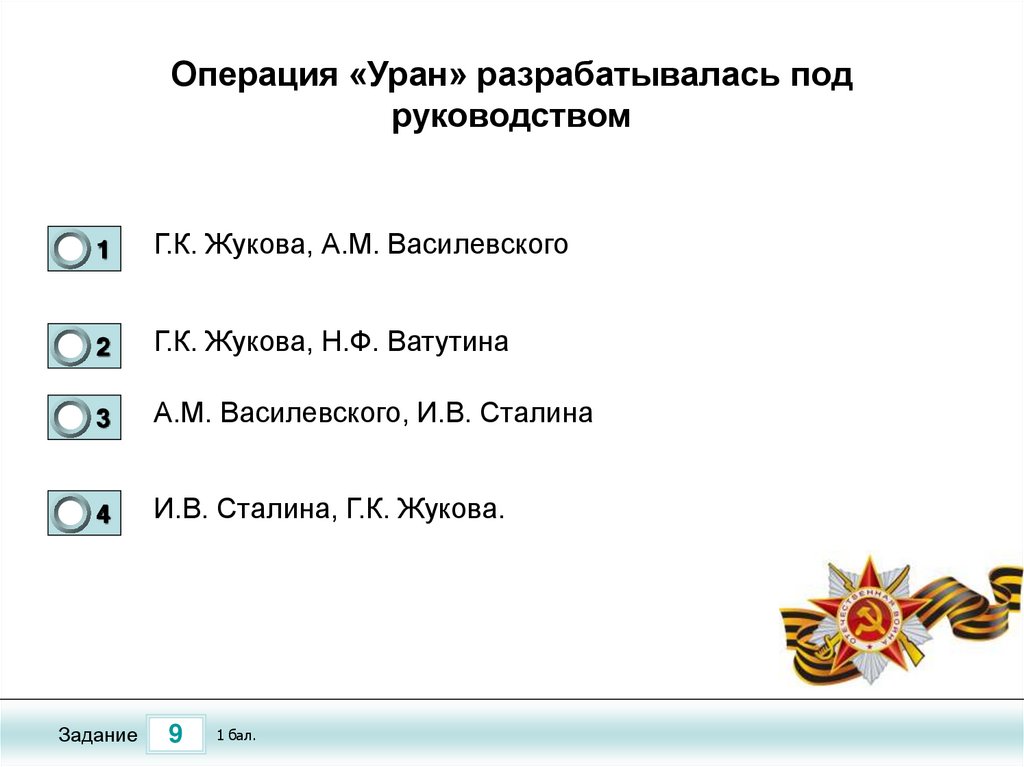 Операция «Уран» разрабатывалась под руководством

1 Г.К. Жукова, А.М. Василевского

2 Г.К. Жукова, Н.Ф. Ватутина

3 А.М. Василевского, И.В. Сталина

4 И.В. Сталина, Г.К. Жукова.

ОТЕЧЕСТВЕННАЯ ВОЙНА

Задание 9 1 бал.